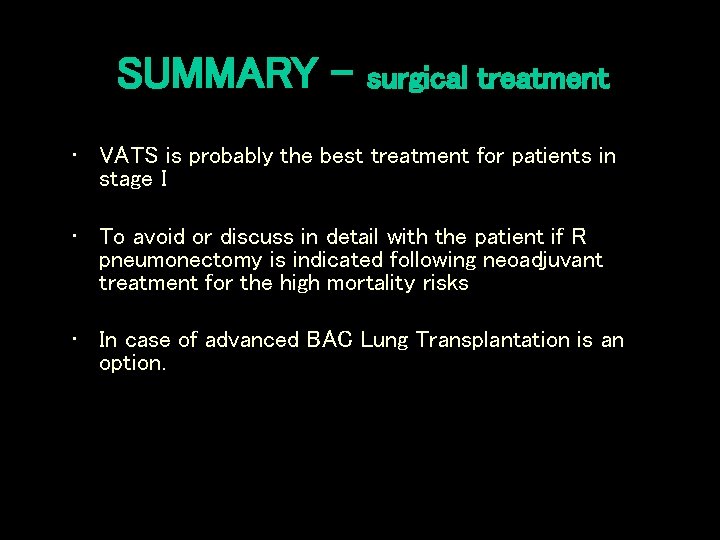 SUMMARY – surgical treatment

• VATS is probably the best treatment for patients in stage I

• To avoid or discuss in detail with the patient if R pneumonectomy is indicated following neoadjuvant treatment for the high mortality risks

• In case of advanced BAC Lung Transplantation is an option.